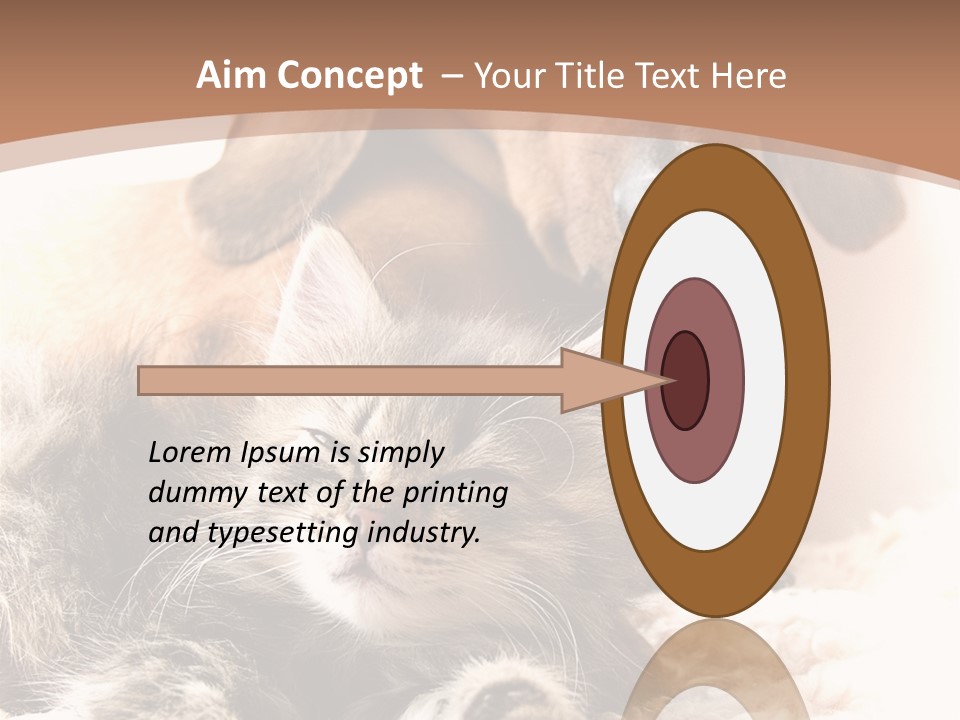 Aim Concept – Your Title Text Here

Lorem Ipsum is simply dummy text of the printing and typesetting industry.